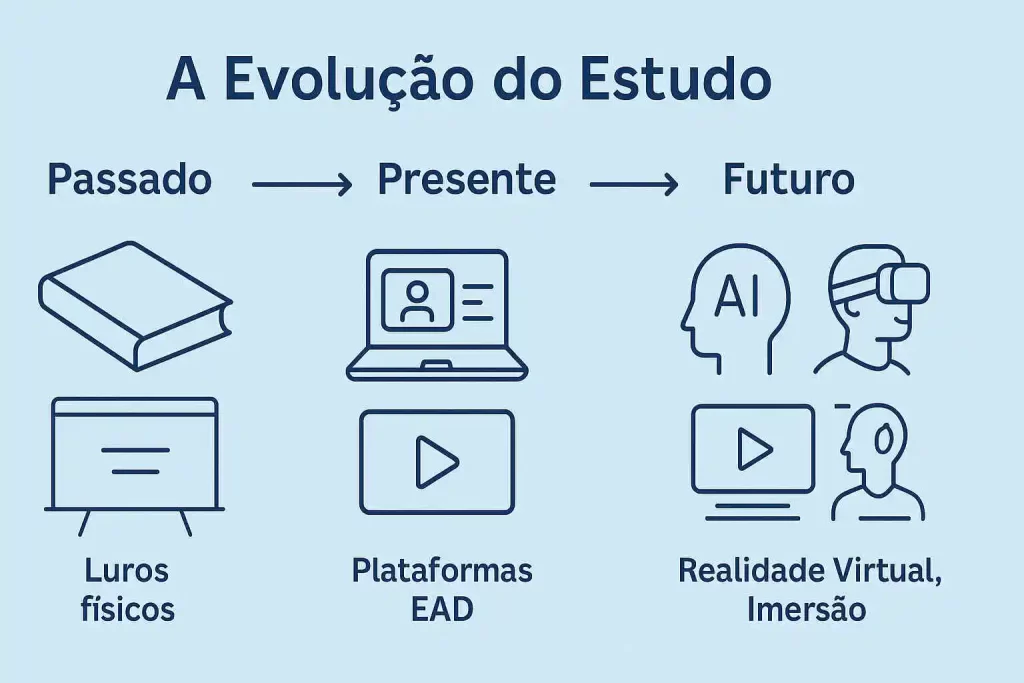 A Evolução do Estudo

Passado → Presente → Futuro

AI

Luros físicos

Plataformas EAD

Realidade Virtual, Imersão